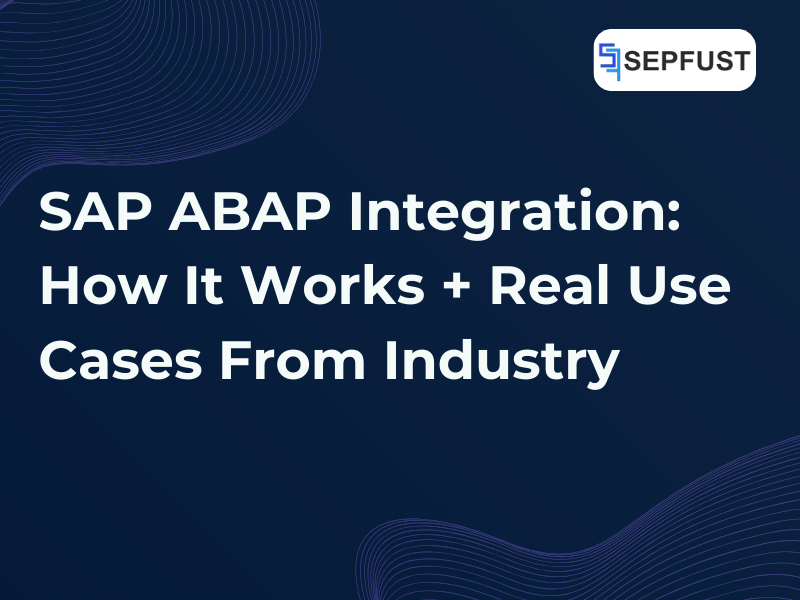 SEPFUST

SAP ABAP Integration: How It Works + Real Use Cases From Industry